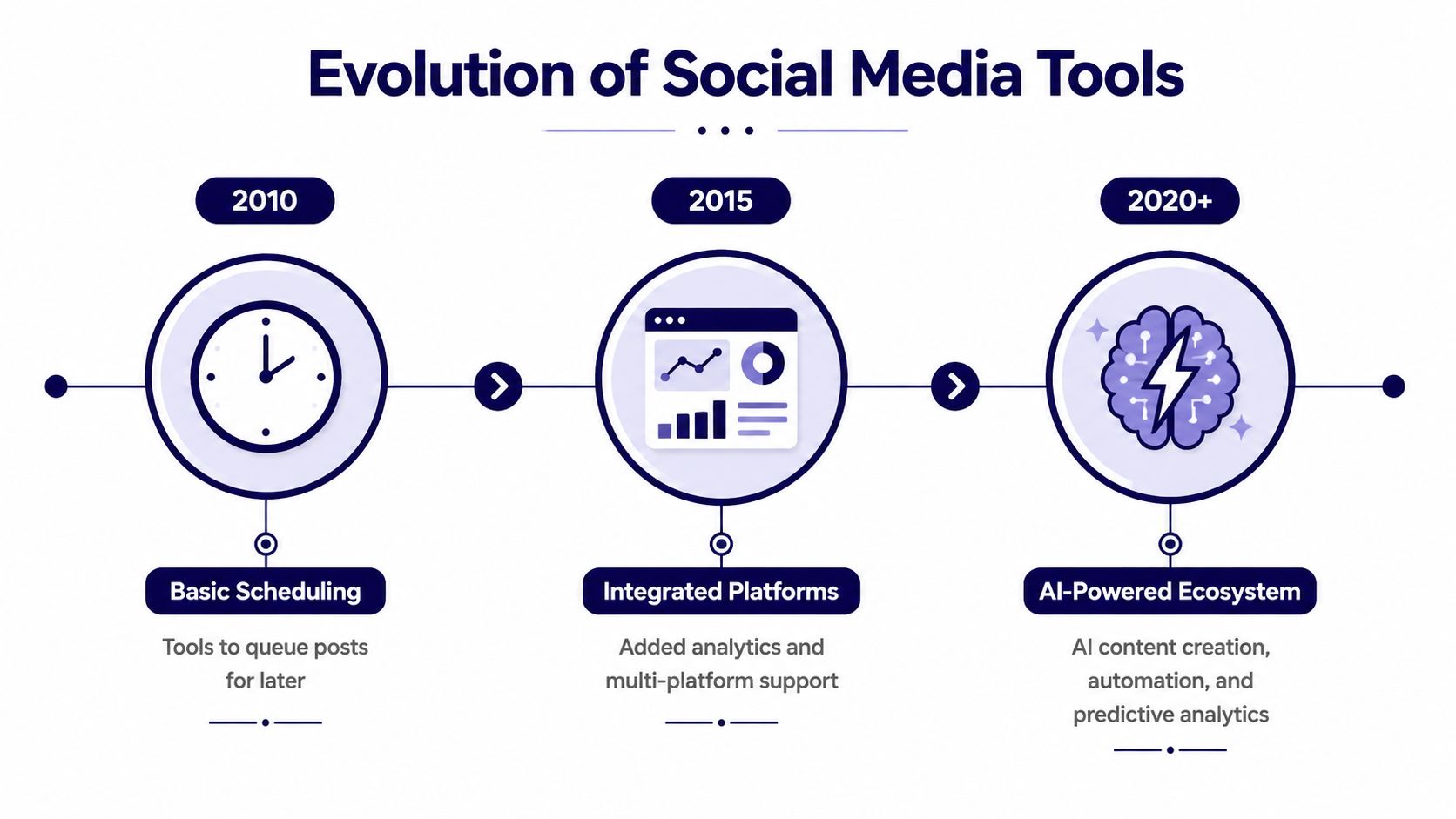 Evolution of Social Media Tools

2010

Basic Scheduling

Tools to queue posts for later

2015

Integrated Platforms

Added analytics and multi-platform support

2020+

AI-Powered Ecosystem

AI content creation, automation, and predictive analytics